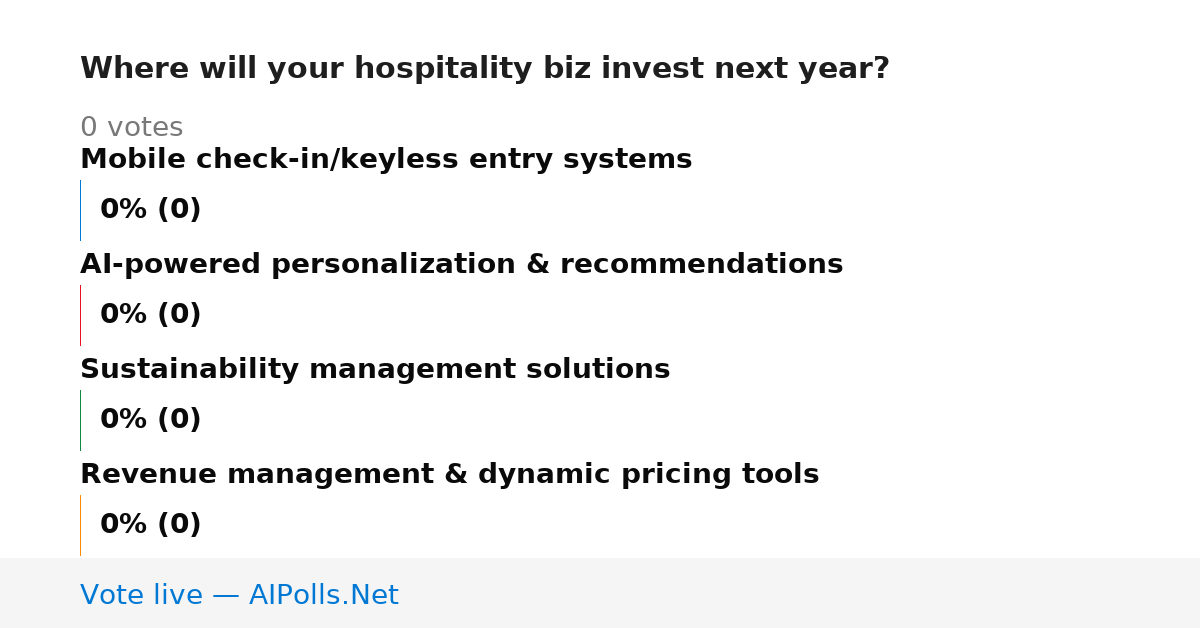 Where will your hospitality biz invest next year?

0 votes

Mobile check-in/keyless entry systems

0% (0)

AI-powered personalization & recommendations

0% (0)

Sustainability management solutions

0% (0)

Revenue management & dynamic pricing tools

0% (0)

Vote live — AIPolls.Net